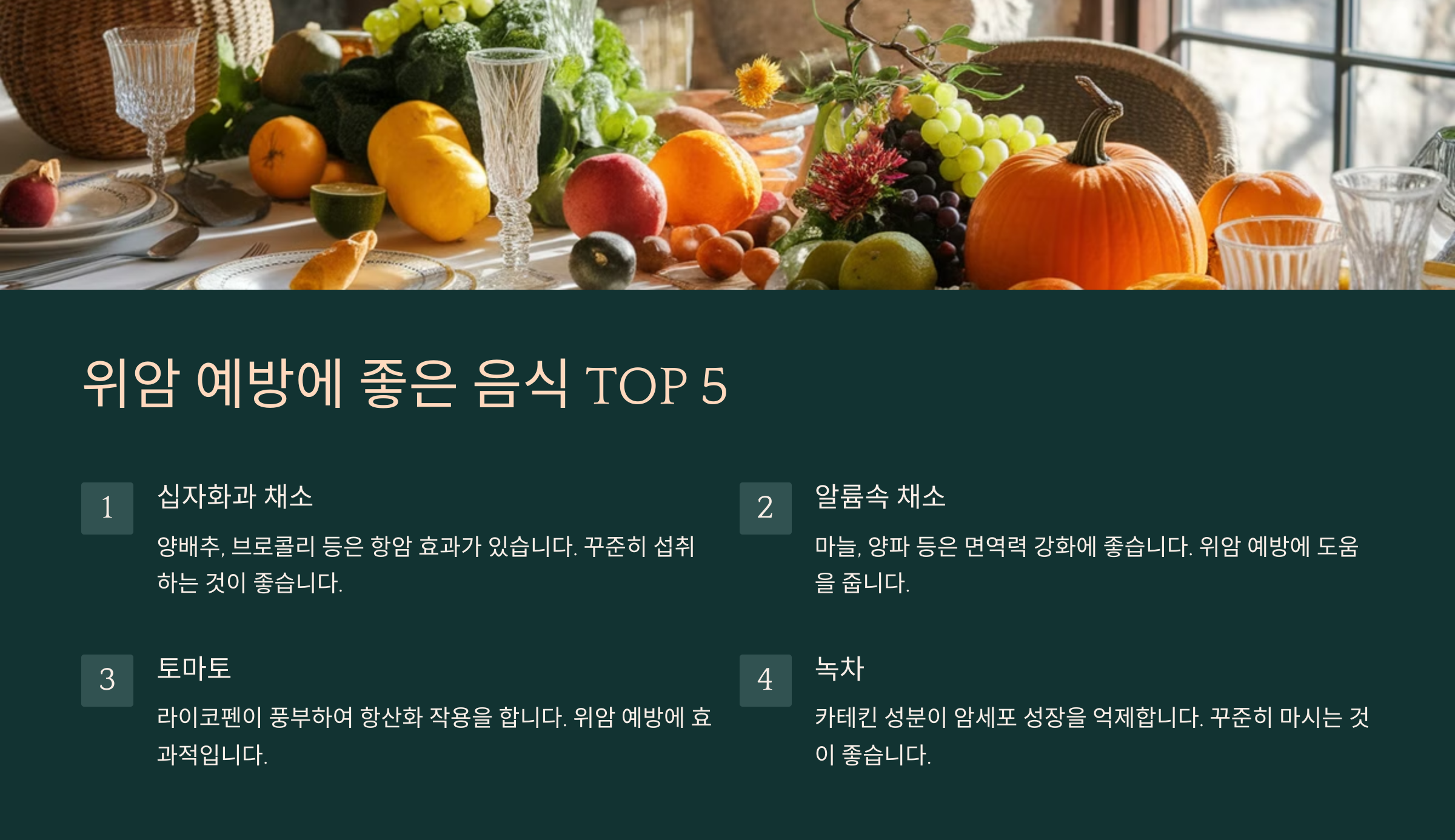 위암 예방에 좋은 음식 TOP 5

1

십자화과 채소

양배추, 브로콜리 등은 항암 효과가 있습니다. 꾸준히 섭취하는 것이 좋습니다.

2

알륨속 채소

마늘, 양파 등은 면역력 강화에 좋습니다. 위암 예방에 도움을 줍니다.

3

토마토

라이코펜이 풍부하여 항산화 작용을 합니다. 위암 예방에 효과적입니다.

4

녹차

카테킨 성분이 암세포 성장을 억제합니다. 꾸준히 마시는 것이 좋습니다.